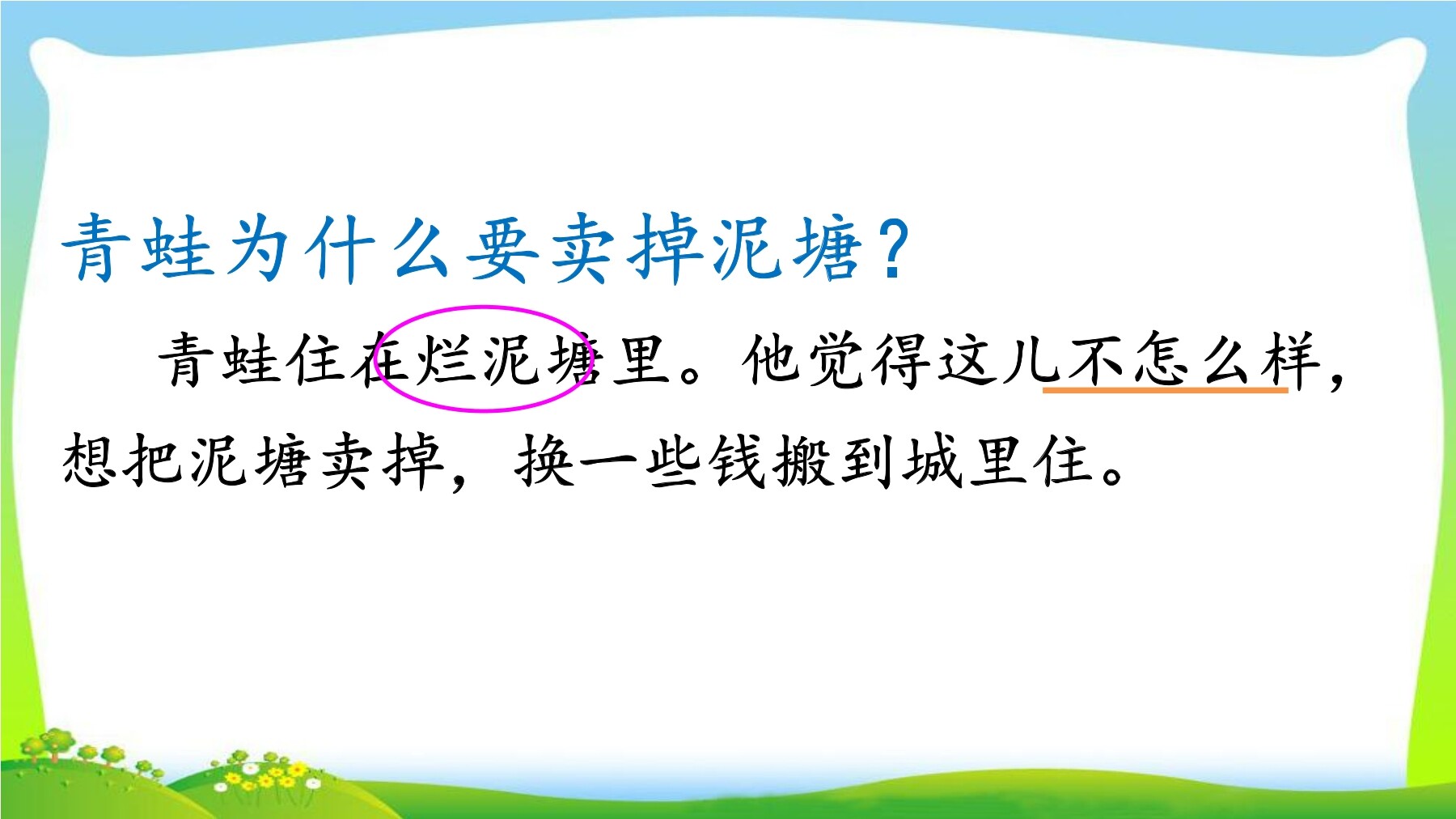 青蛙为什么要卖掉泥塘？

青蛙住在烂泥塘里。他觉得这儿不怎么样，想把泥塘卖掉，换一些钱搬到城里住。